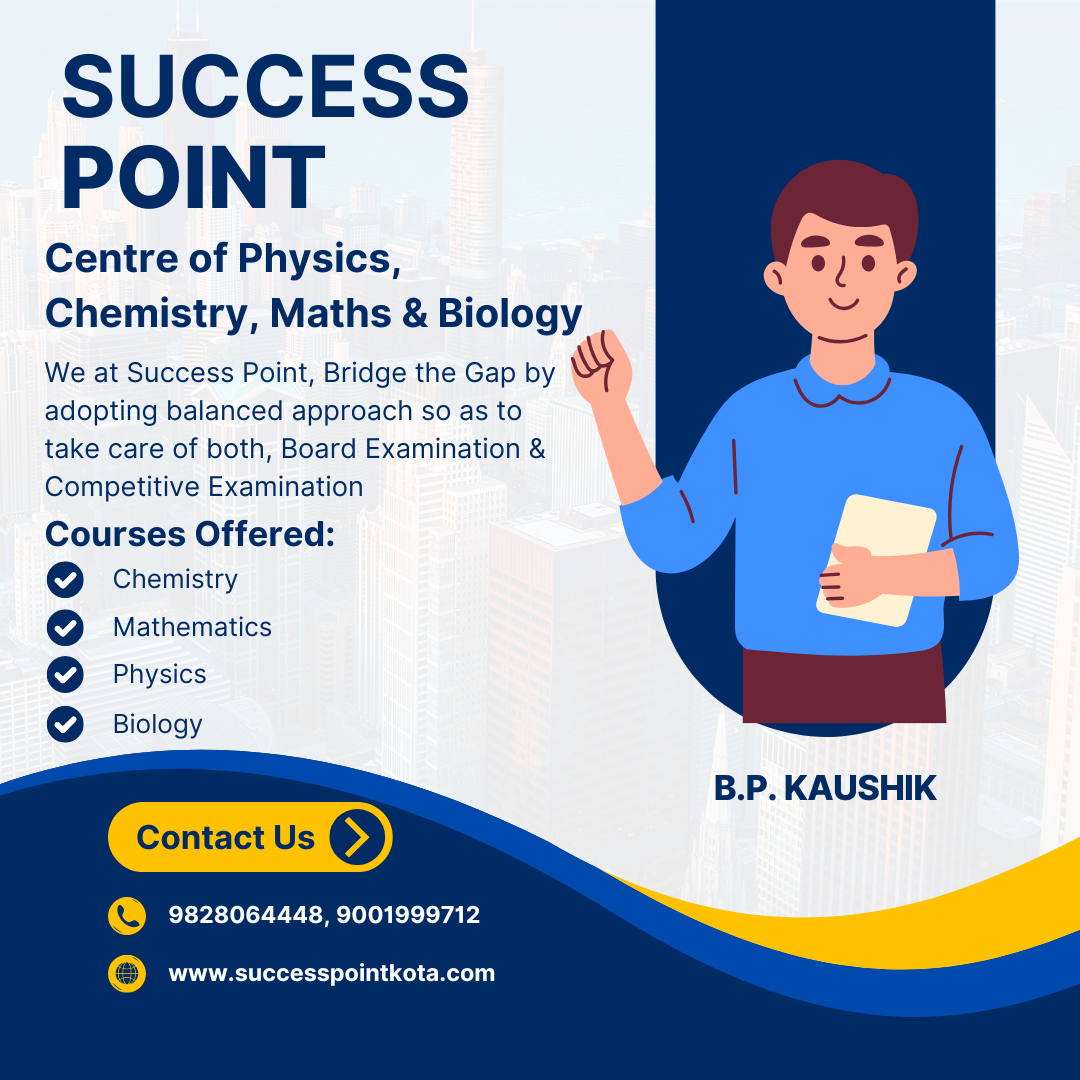 SUCCESS POINT

Centre of Physics, Chemistry, Maths & Biology

We at Success Point, Bridge the Gap by adopting balanced approach so as to take care of both, Board Examination & Competitive Examination

Courses Offered:

Chemistry
Mathematics
Physics
Biology

B.P. KAUSHIK

Contact Us

9828064448, 9001999712

www.successpointkota.com